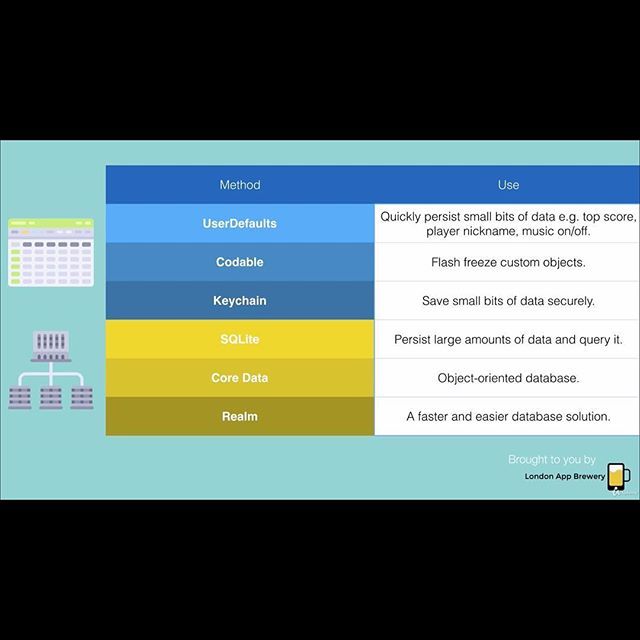 | Method | Use |
|---|---|
| UserDefaults | Quickly persist small bits of data e.g. top score, player nickname, music on/off. |
| Codable | Flash freeze custom objects. |
| Keychain | Save small bits of data securely. |
| SQLite | Persist large amounts of data and query it. |
| Core Data | Object-oriented database. |
| Realm | A faster and easier database solution. |

Brought to you by
London App Brewery